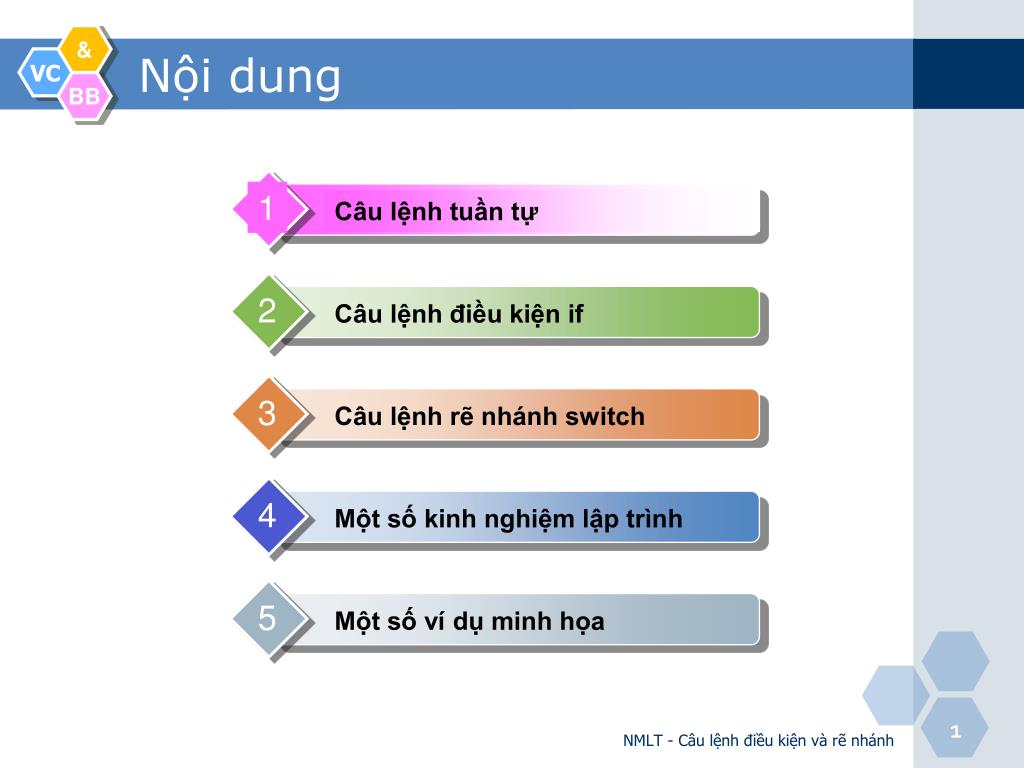 VC & BB

Nội dung

1 Câu lệnh tuần tự

2 Câu lệnh điều kiện if

3 Câu lệnh rẽ nhánh switch

4 Một số kinh nghiệm lập trình

5 Một số ví dụ minh họa

NMLT - Câu lệnh điều kiện và rẽ nhánh

1